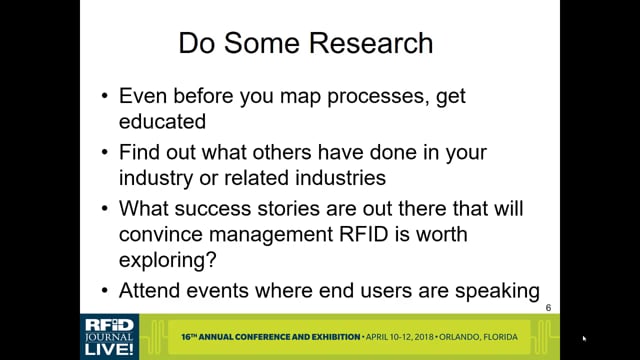 Do Some Research

• Even before you map processes, get educated
• Find out what others have done in your industry or related industries
• What success stories are out there that will convince management RFID is worth exploring?
• Attend events where end users are speaking

6

RFID JOURNAL LIVE!

16TH ANNUAL CONFERENCE AND EXHIBITION • APRIL 10-12, 2018 • ORLANDO, FLORIDA